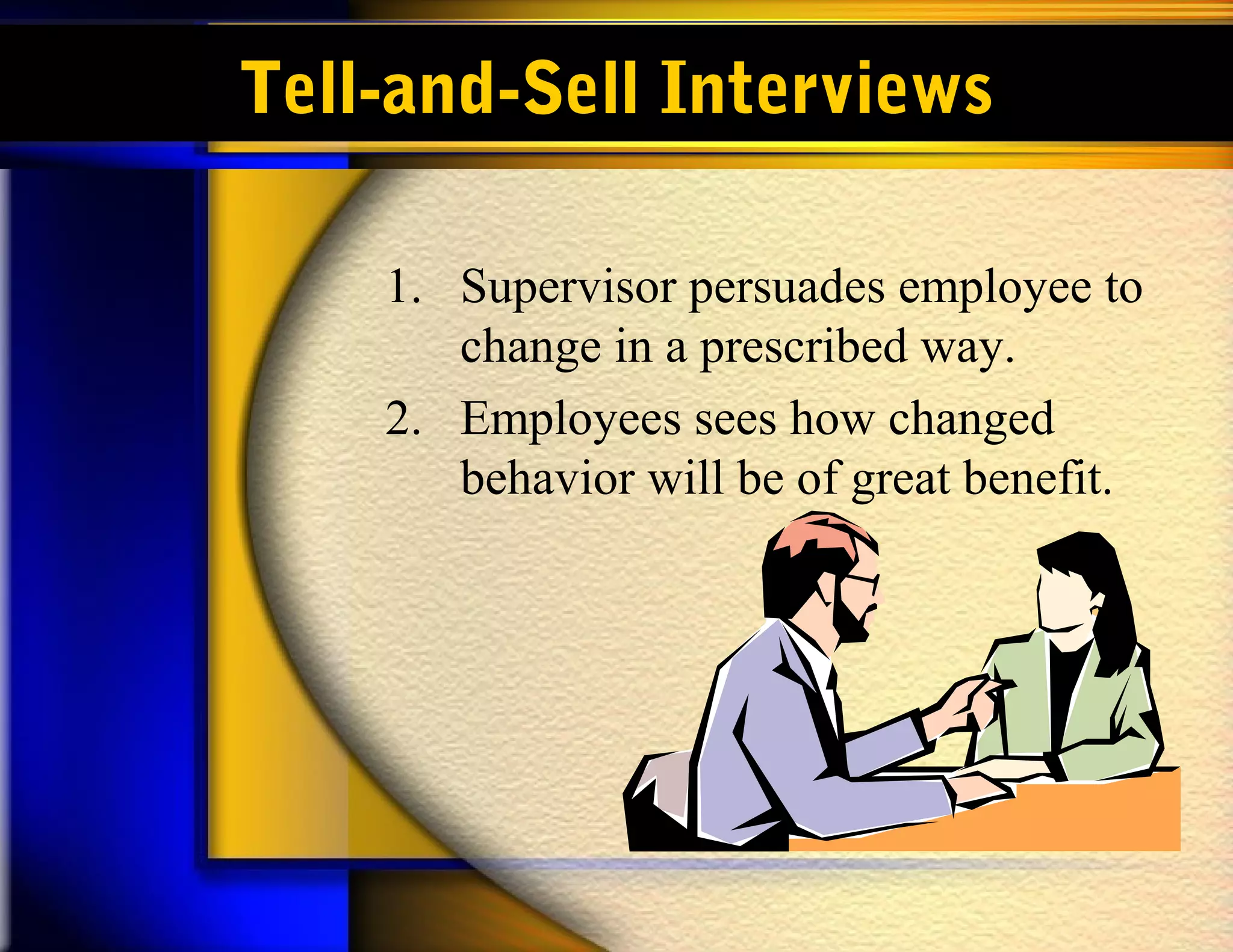 Tell-and-Sell Interviews

1. Supervisor persuades employee to change in a prescribed way.

2. Employees sees how changed behavior will be of great benefit.